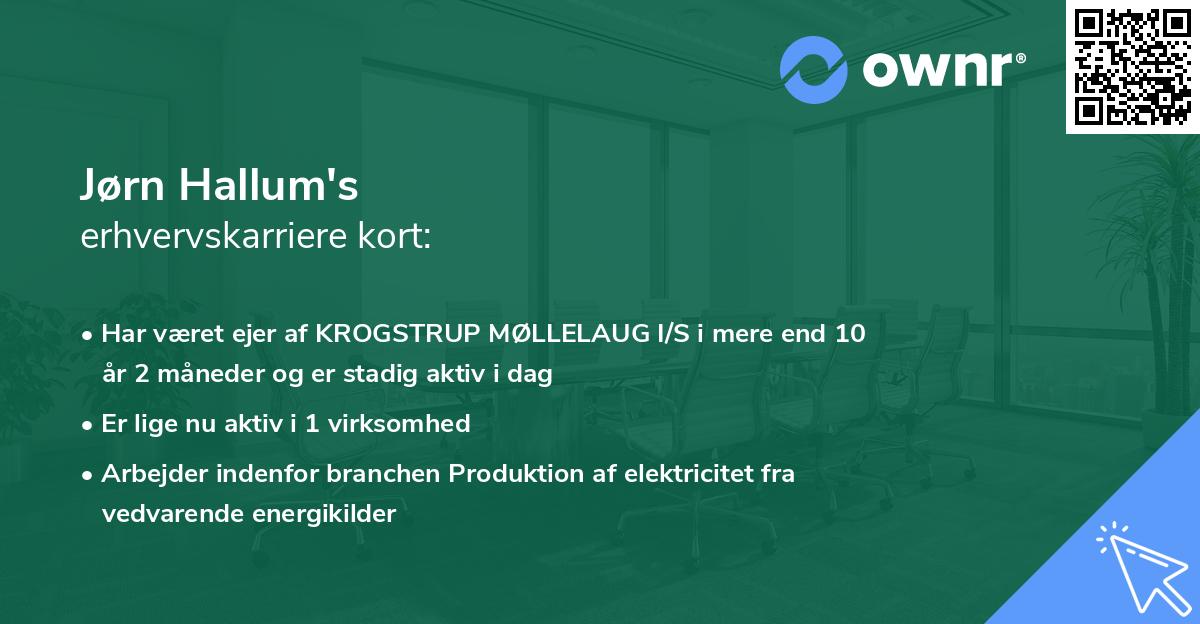 ownr®

Jørn Hallum's
erhvervskarriere kort:

• Har været ejer af KROGSTRUP MØLLELAUG I/S i mere end 10 år 2 måneder og er stadig aktiv i dag

• Er lige nu aktiv i 1 virksomhed

• Arbejder indenfor branchen Produktion af elektricitet fra vedvarende energikilder